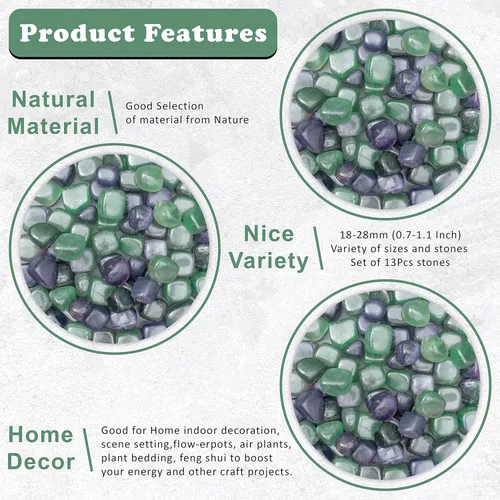 Product Features

Natural Material

Good Selection of material from Nature

Nice Variety

18-28mm (0.7-1.1 Inch)
Variety of sizes and stones
Set of 13Pcs stones

Home Decor

Good for Home indoor decoration, scene setting,flow-erpots, air plants, plant bedding, feng shui to boost your energy and other craft projects.